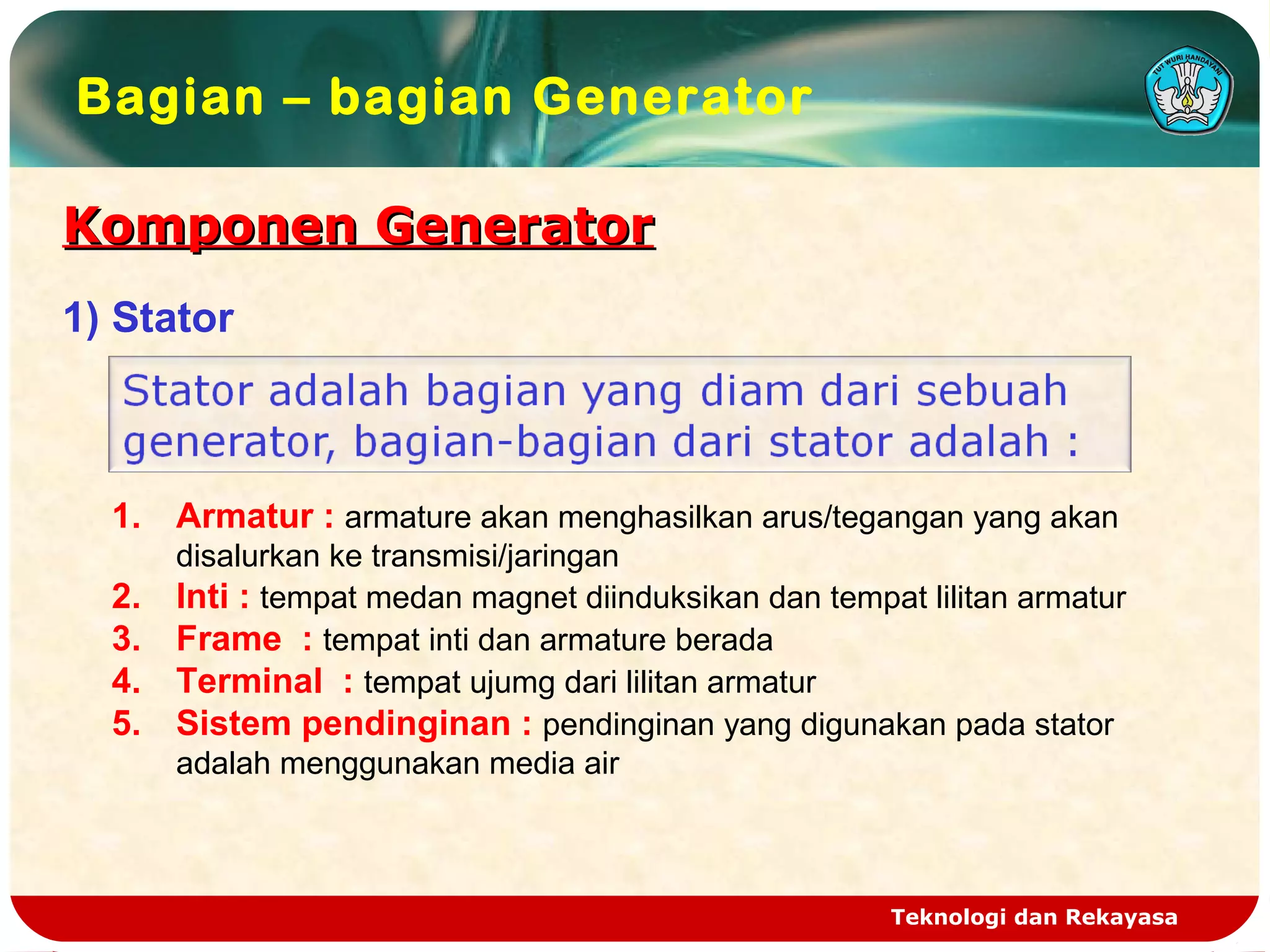 Bagian – bagian Generator

TUT WURI HANDAYANI

Komponen Generator

1) Stator

Stator adalah bagian yang diam dari sebuah generator, bagian-bagian dari stator adalah :

1. Armatur : armature akan menghasilkan arus/tegangan yang akan disalurkan ke transmisi/jaringan
2. Inti : tempat medan magnet diinduksikan dan tempat lilitan armatur
3. Frame : tempat inti dan armature berada
4. Terminal : tempat ujumg dari lilitan armatur
5. Sistem pendinginan : pendinginan yang digunakan pada stator adalah menggunakan media air

Teknologi dan Rekayasa